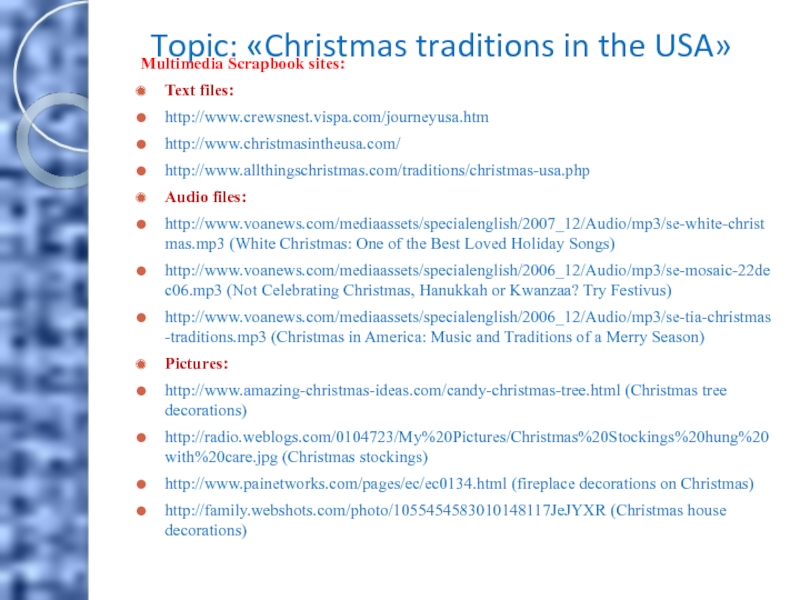 Topic: «Christmas traditions in the USA»

Multimedia Scrapbook sites:

Text files:

http://www.crewsnest.vispa.com/journeyusa.htm

http://www.christmasintheusa.com/

http://www.allthingschristmas.com/traditions/christmas-usa.php

Audio files:

http://www.voanews.com/mediaassets/specialenglish/2007_12/Audio/mp3/se-white-christmas.mp3 (White Christmas: One of the Best Loved Holiday Songs)

http://www.voanews.com/mediaassets/specialenglish/2006_12/Audio/mp3/se-mosaic-22dec06.mp3 (Not Celebrating Christmas, Hanukkah or Kwanzaa? Try Festivus)

http://www.voanews.com/mediaassets/specialenglish/2006_12/Audio/mp3/se-tia-christmas-traditions.mp3 (Christmas in America: Music and Traditions of a Merry Season)

Pictures:

http://www.amazing-christmas-ideas.com/candy-christmas-tree.html (Christmas tree decorations)

http://radio.weblogs.com/0104723/My%20Pictures/Christmas%20Stockings%20hung%20with%20care.jpg (Christmas stockings)

http://www.painetworks.com/pages/ec/ec0134.html (fireplace decorations on Christmas)

http://family.webshots.com/photo/1055454583010148117JeJYXR (Christmas house decorations)